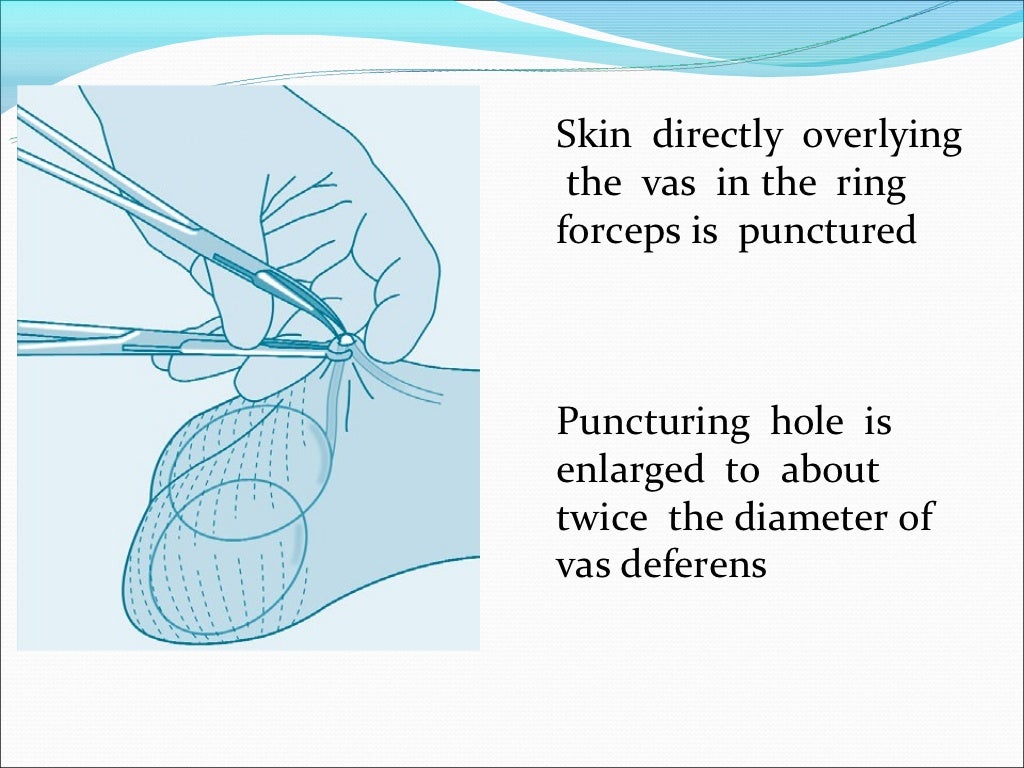 Skin directly overlying the vas in the ring forceps is punctured

Puncturing hole is enlarged to about twice the diameter of vas deferens